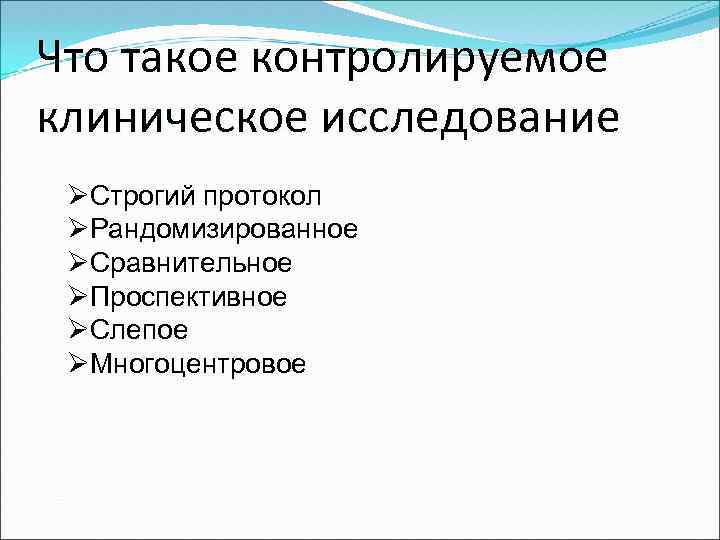 Что такое контролируемое клиническое исследование

➢Строгий протокол
➢Рандомизированное
➢Сравнительное
➢Проспективное
➢Слепое
➢Многоцентровое